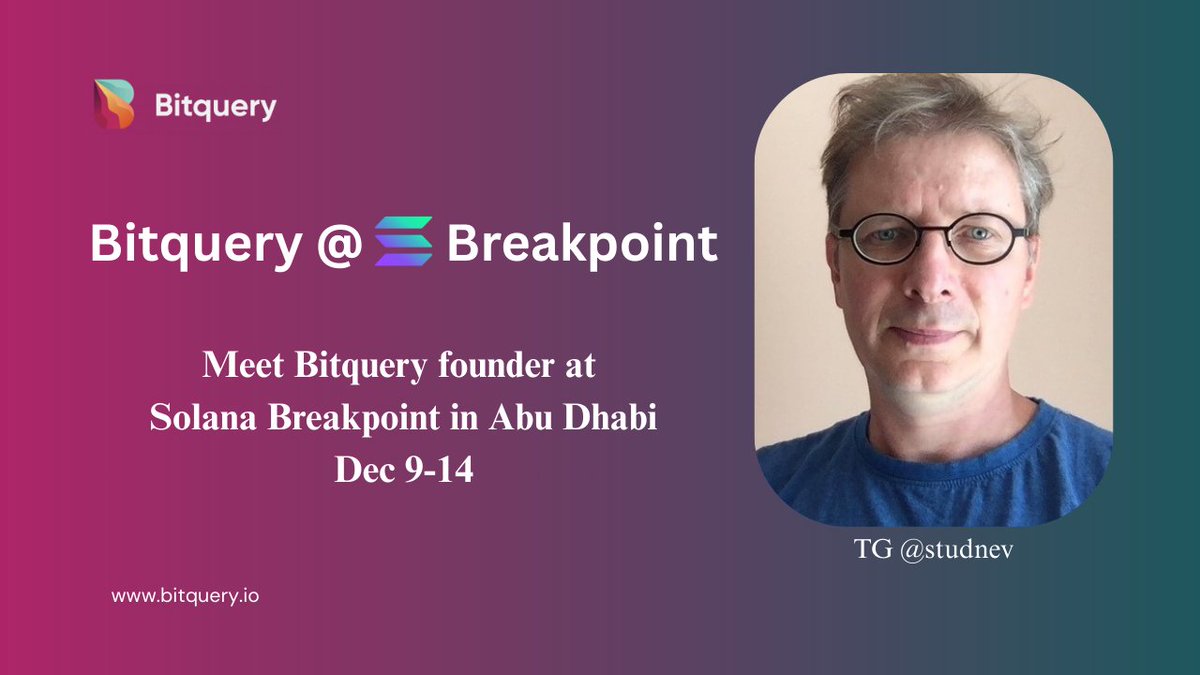 Bitquery

Bitquery @ Breakpoint

Meet Bitquery founder at Solana Breakpoint in Abu Dhabi Dec 9-14

TG @studnev

www.bitquery.io